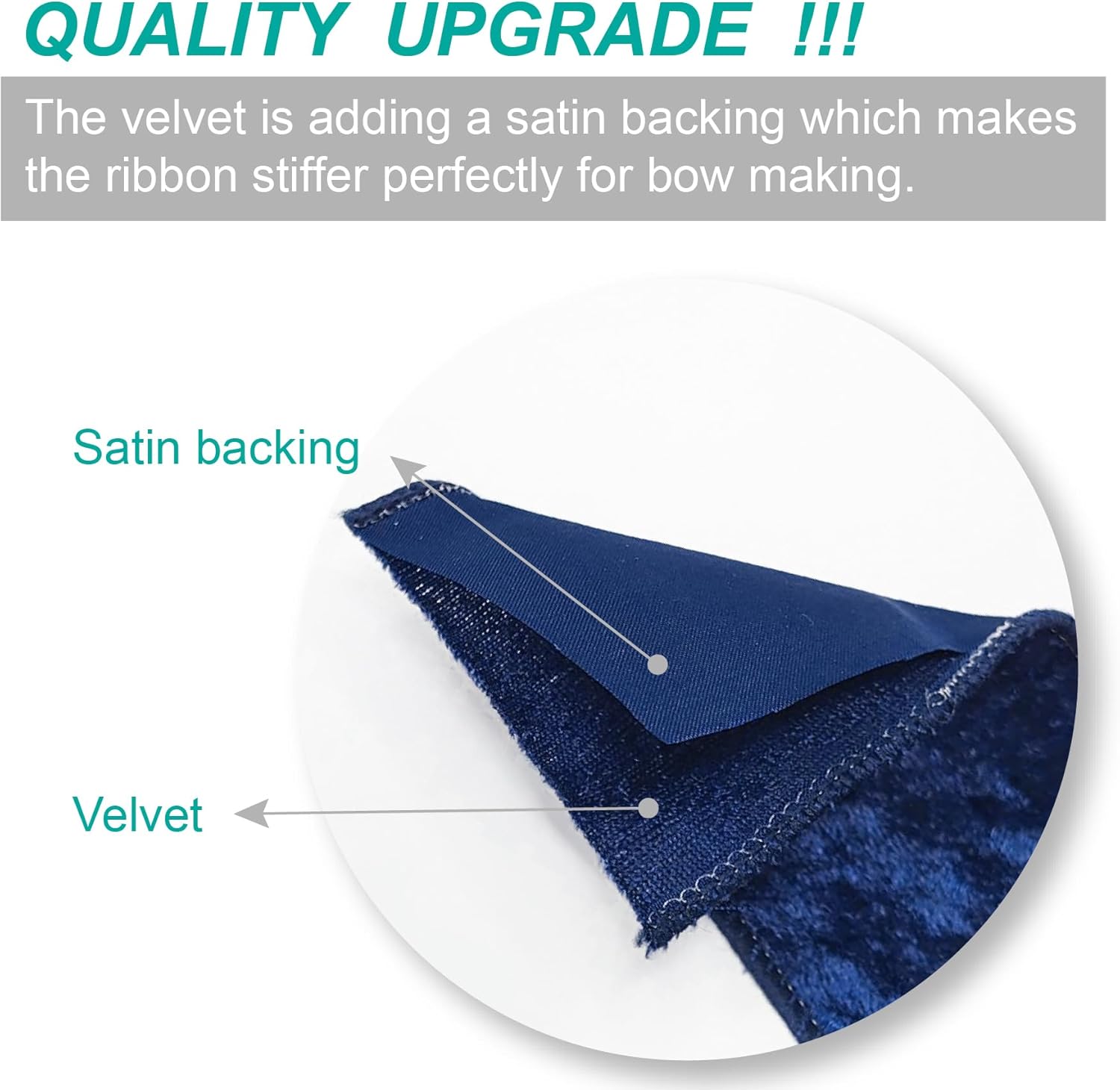 QUALITY UPGRADE !!!

The velvet is adding a satin backing which makes the ribbon stiffer perfectly for bow making.

Satin backing

Velvet